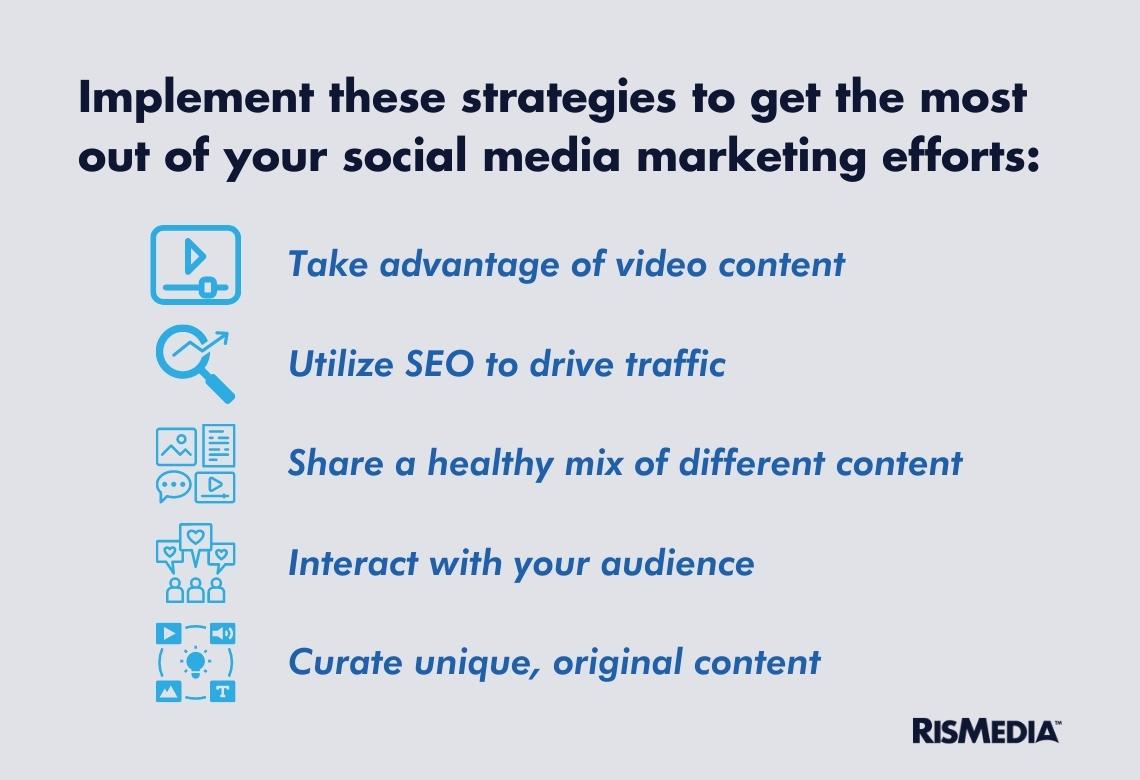 Implement these strategies to get the most out of your social media marketing efforts:

Take advantage of video content

Utilize SEO to drive traffic

Share a healthy mix of different content

Interact with your audience

Curate unique, original content

RISMEDIA™